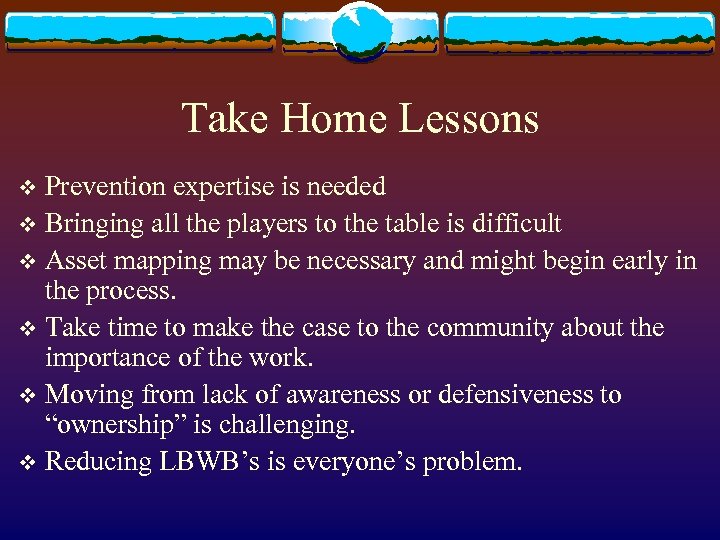 Take Home Lessons

❖ Prevention expertise is needed
❖ Bringing all the players to the table is difficult
❖ Asset mapping may be necessary and might begin early in the process.
❖ Take time to make the case to the community about the importance of the work.
❖ Moving from lack of awareness or defensiveness to “ownership” is challenging.
❖ Reducing LBWB’s is everyone’s problem.